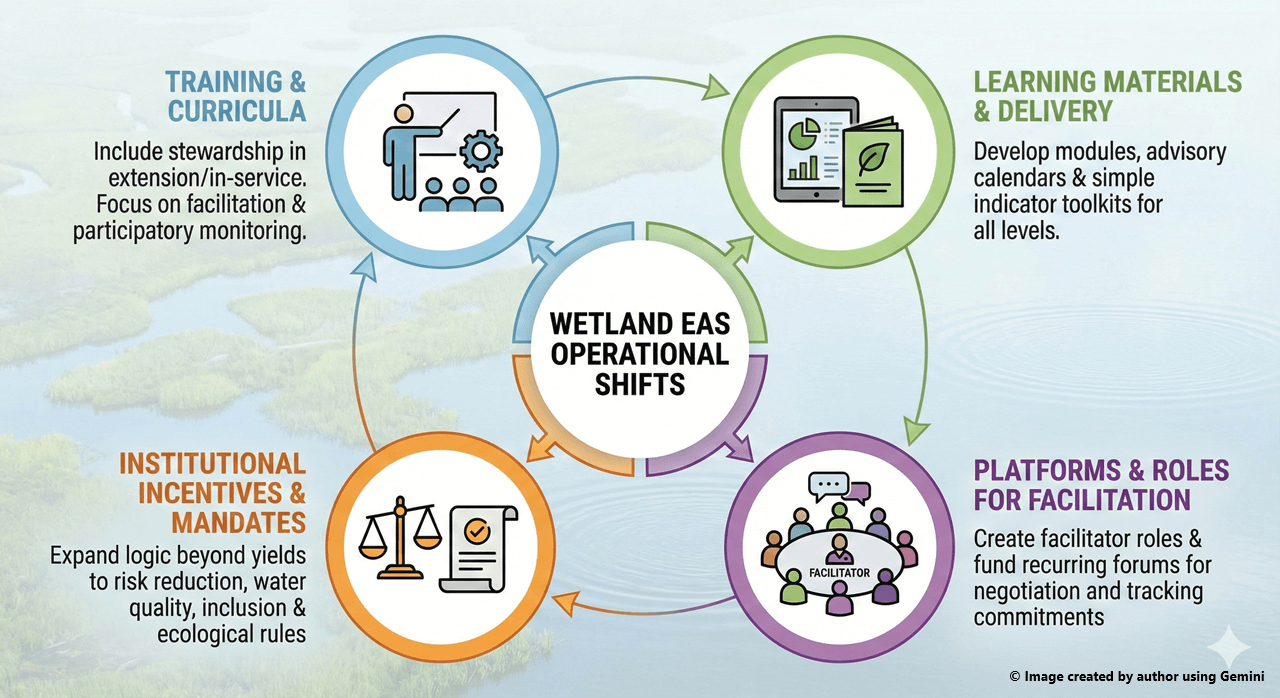 TRAINING & CURRICULA

Include stewardship in extension/in-service. Focus on facilitation & participatory monitoring.

LEARNING MATERIALS & DELIVERY

Develop modules, advisory calendars & simple indicator toolkits for all levels.

WETLAND EAS OPERATIONAL SHIFTS

INSTITUTIONAL INCENTIVES & MANDATES

Expand logic beyond yields to risk reduction, water quality, inclusion & ecological rules

FACILITATOR

PLATFORMS & ROLES FOR FACILITATION

Create facilitator roles & fund recurring forums for negotiation and tracking commitments

© Image created by author using Gemini